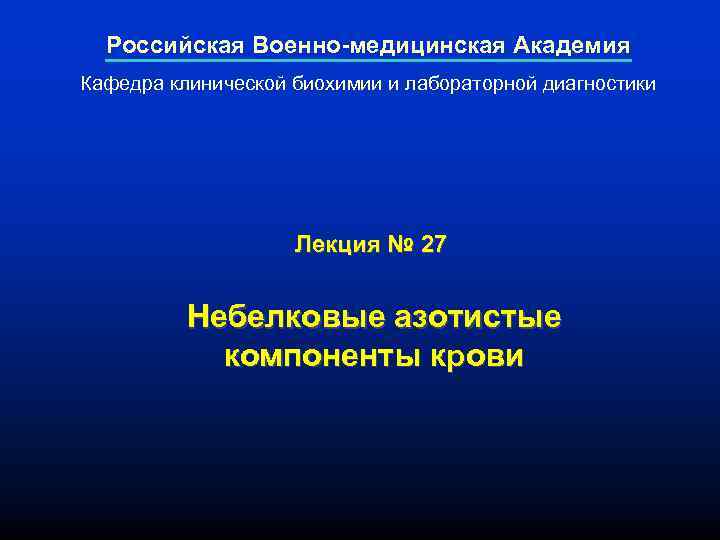 Российская Военно-медицинская Академия

Кафедра клинической биохимии и лабораторной диагностики

Лекция № 27

Небелковые азотистые компоненты крови